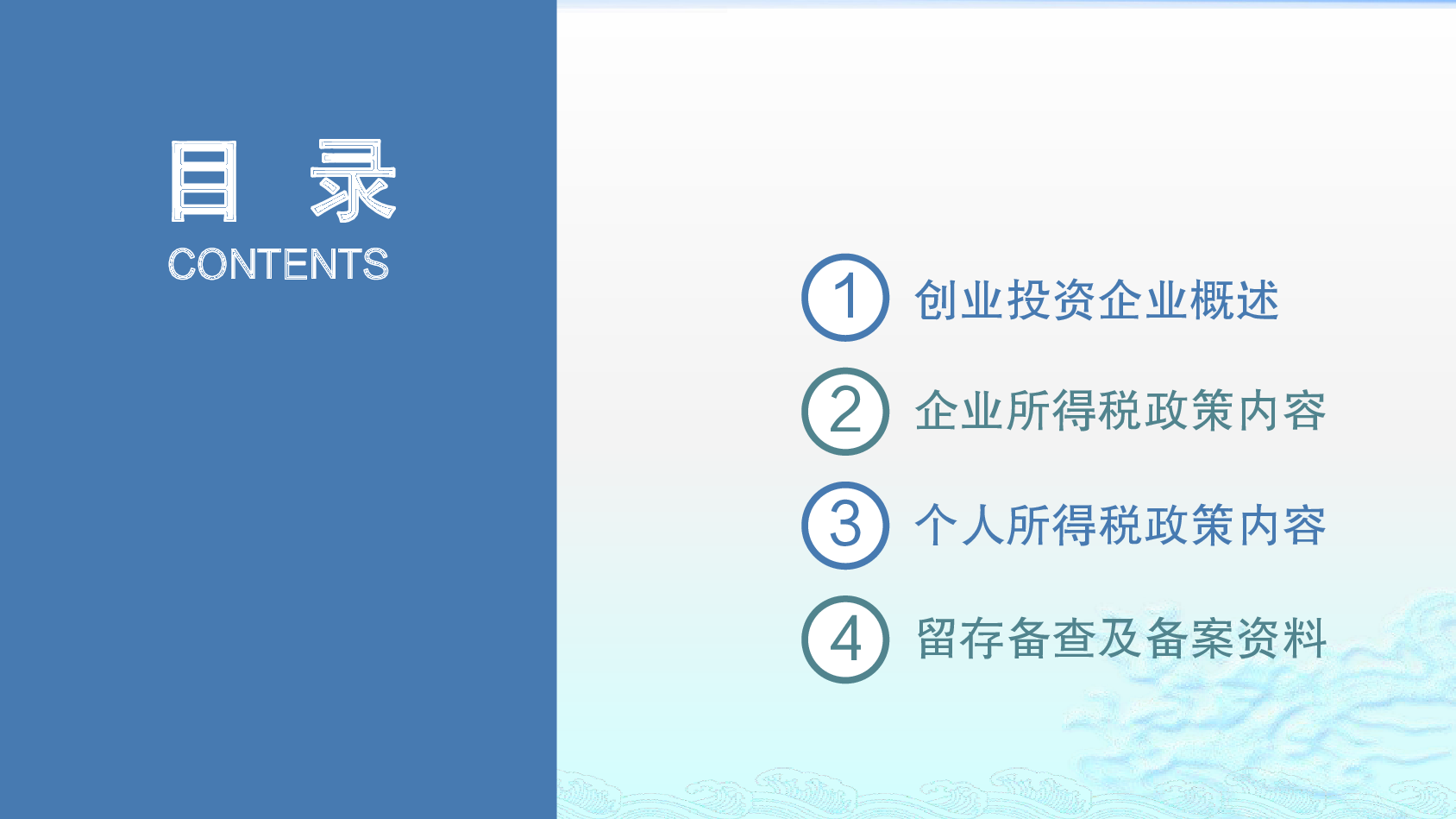 目 录
CONTENTS

1 创业投资企业概述

2 企业所得税政策内容

3 个人所得税政策内容

4 留存备查及备案资料